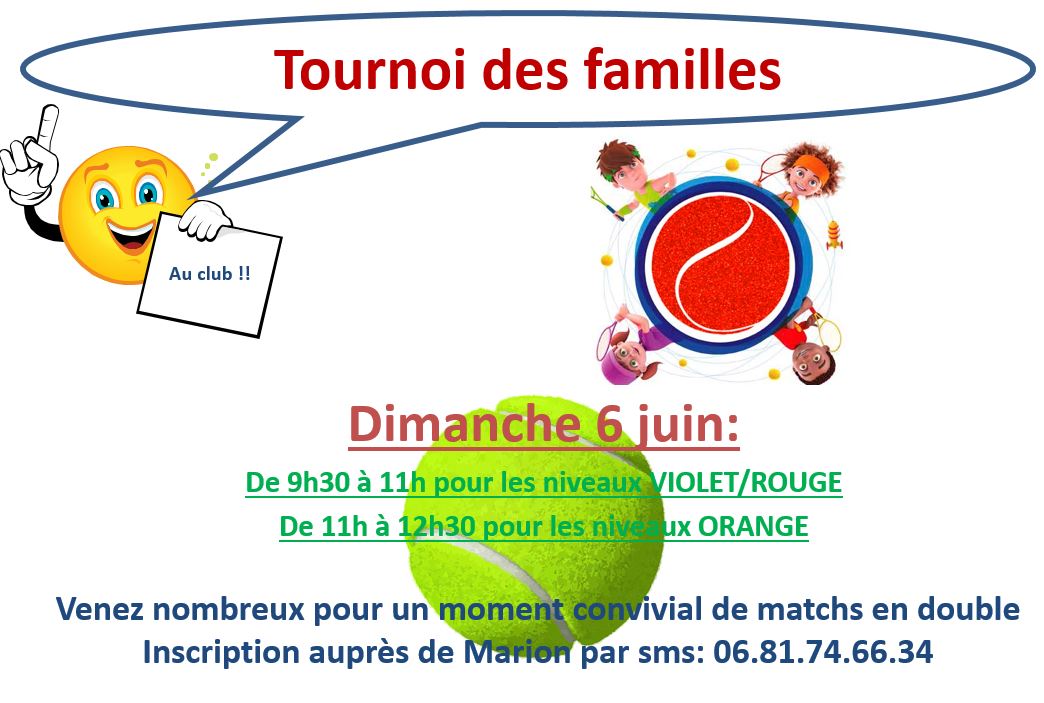 Tournoi des familles

Au club !!

Dimanche 6 juin:

De 9h30 à 11h pour les niveaux VIOLET/ROUGE

De 11h à 12h30 pour les niveaux ORANGE

Venez nombreux pour un moment convivial de matchs en double
Inscription auprès de Marion par sms: 06.81.74.66.34